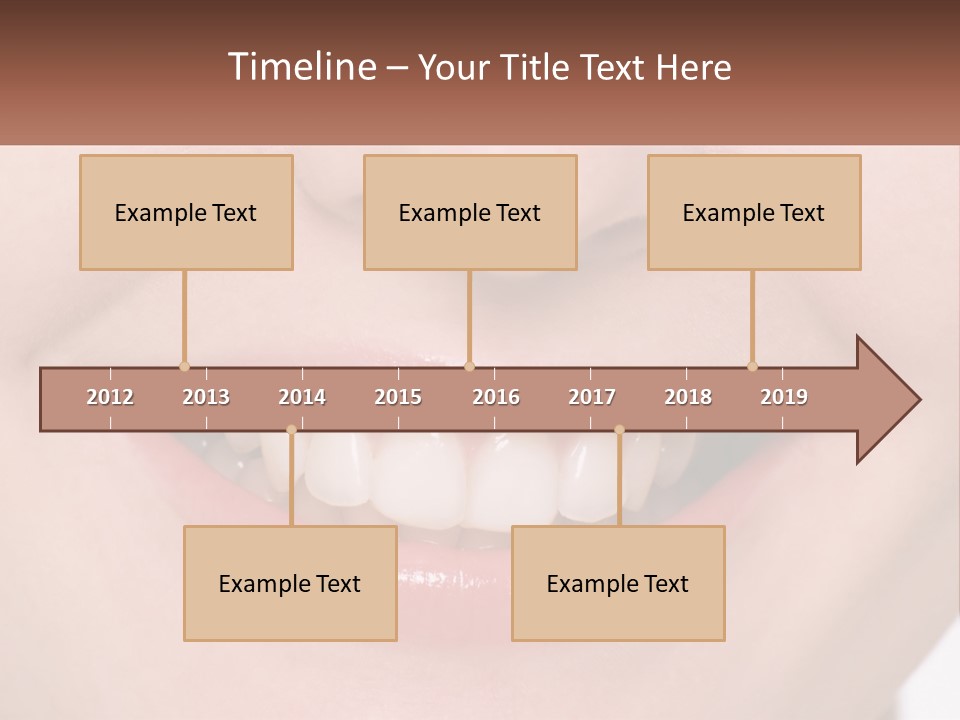 Timeline – Your Title Text Here

Example Text

Example Text

Example Text

2012 2013 2014 2015 2016 2017 2018 2019

Example Text

Example Text